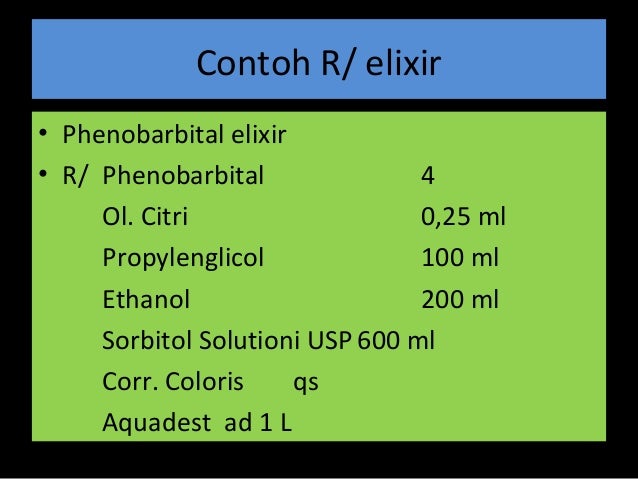 Contoh R/ elixir

• Phenobarbital elixir
• R/ Phenobarbital 4
Ol. Citri 0,25 ml
Propylenglicol 100 ml
Ethanol 200 ml
Sorbitol Solutioni USP 600 ml
Corr. Coloris qs
Aquadest ad 1 L